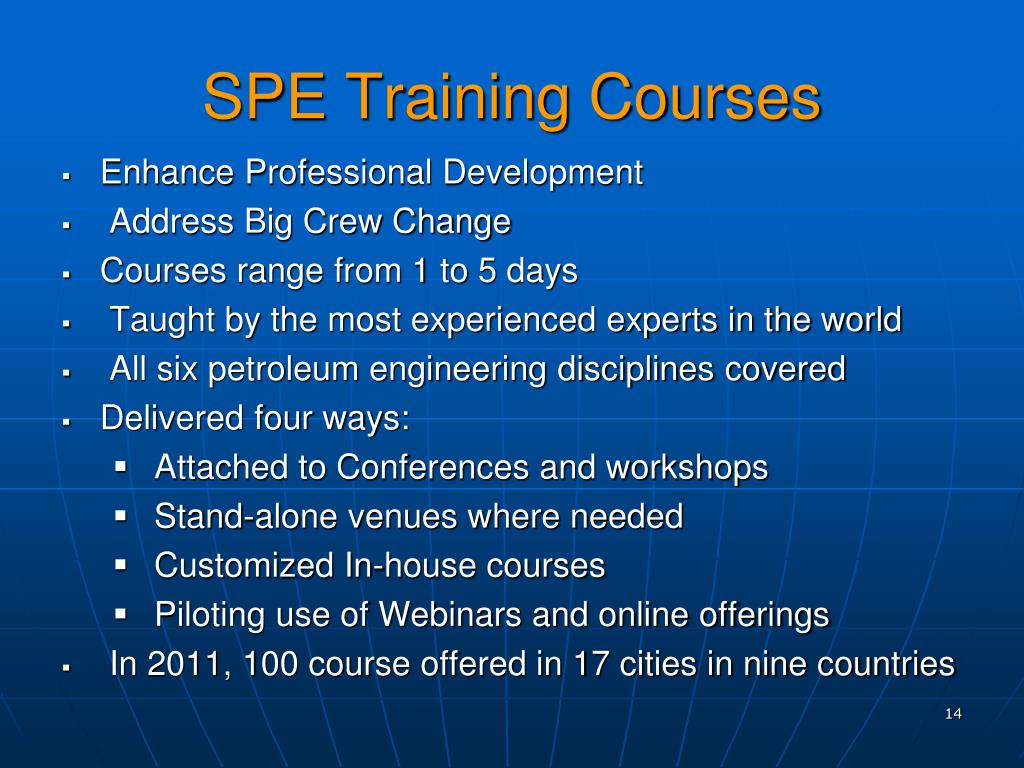 SPE Training Courses

- Enhance Professional Development
- Address Big Crew Change
- Courses range from 1 to 5 days
- Taught by the most experienced experts in the world
- All six petroleum engineering disciplines covered
- Delivered four ways:
  - Attached to Conferences and workshops
  - Stand-alone venues where needed
  - Customized In-house courses
  - Piloting use of Webinars and online offerings
- In 2011, 100 course offered in 17 cities in nine countries

14